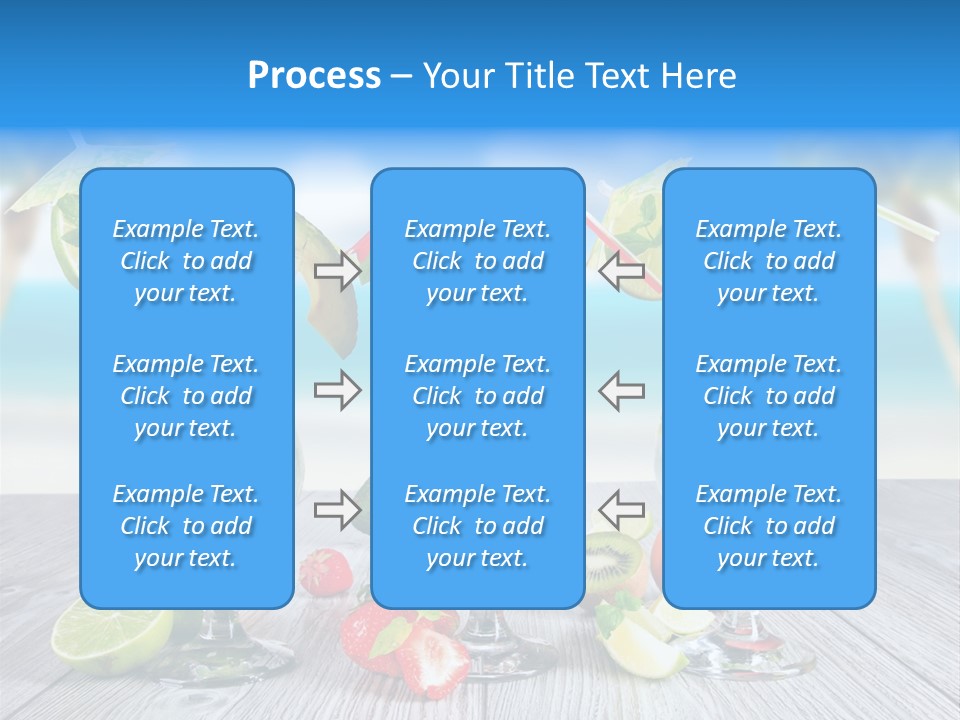 Process – Your Title Text Here

Example Text. Click to add your text.

Example Text. Click to add your text.

Example Text. Click to add your text.

Example Text. Click to add your text.

Example Text. Click to add your text.

Example Text. Click to add your text.

Example Text. Click to add your text.

Example Text. Click to add your text.

Example Text. Click to add your text.